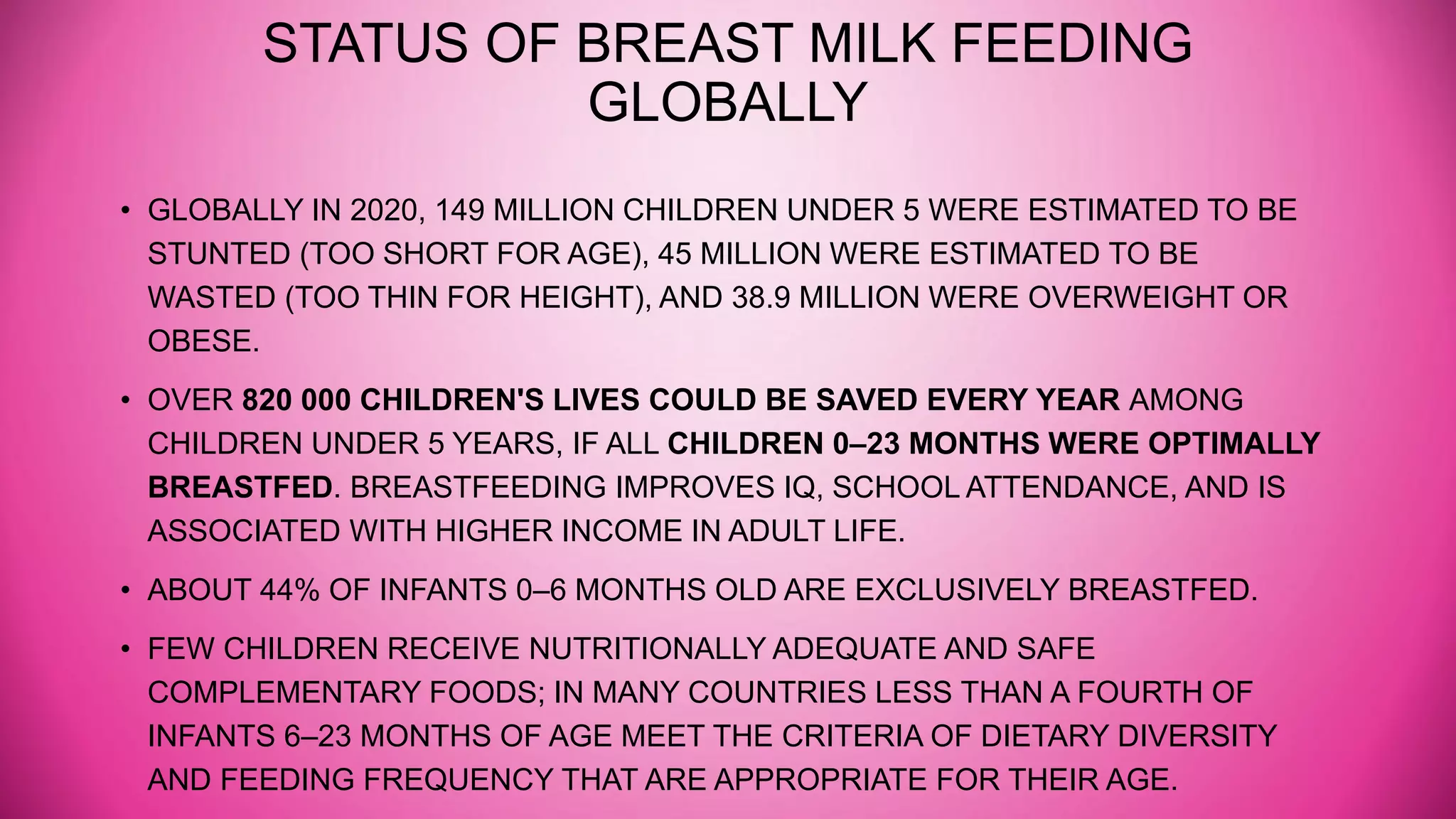 STATUS OF BREAST MILK FEEDING GLOBALLY

• GLOBALLY IN 2020, 149 MILLION CHILDREN UNDER 5 WERE ESTIMATED TO BE STUNTED (TOO SHORT FOR AGE), 45 MILLION WERE ESTIMATED TO BE WASTED (TOO THIN FOR HEIGHT), AND 38.9 MILLION WERE OVERWEIGHT OR OBESE.

• OVER 820 000 CHILDREN'S LIVES COULD BE SAVED EVERY YEAR AMONG CHILDREN UNDER 5 YEARS, IF ALL CHILDREN 0–23 MONTHS WERE OPTIMALLY BREASTFED. BREASTFEEDING IMPROVES IQ, SCHOOL ATTENDANCE, AND IS ASSOCIATED WITH HIGHER INCOME IN ADULT LIFE.

• ABOUT 44% OF INFANTS 0–6 MONTHS OLD ARE EXCLUSIVELY BREASTFED.

• FEW CHILDREN RECEIVE NUTRITIONALLY ADEQUATE AND SAFE COMPLEMENTARY FOODS; IN MANY COUNTRIES LESS THAN A FOURTH OF INFANTS 6–23 MONTHS OF AGE MEET THE CRITERIA OF DIETARY DIVERSITY AND FEEDING FREQUENCY THAT ARE APPROPRIATE FOR THEIR AGE.